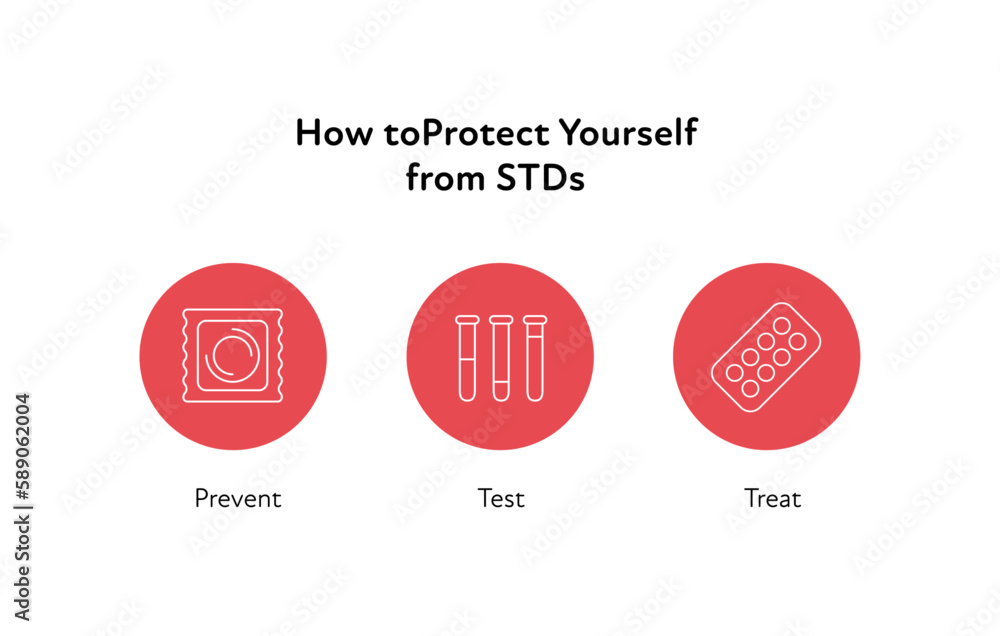 How toProtect Yourself from STDs

Prevent

Test

Treat

Adobe Stock | #589062004